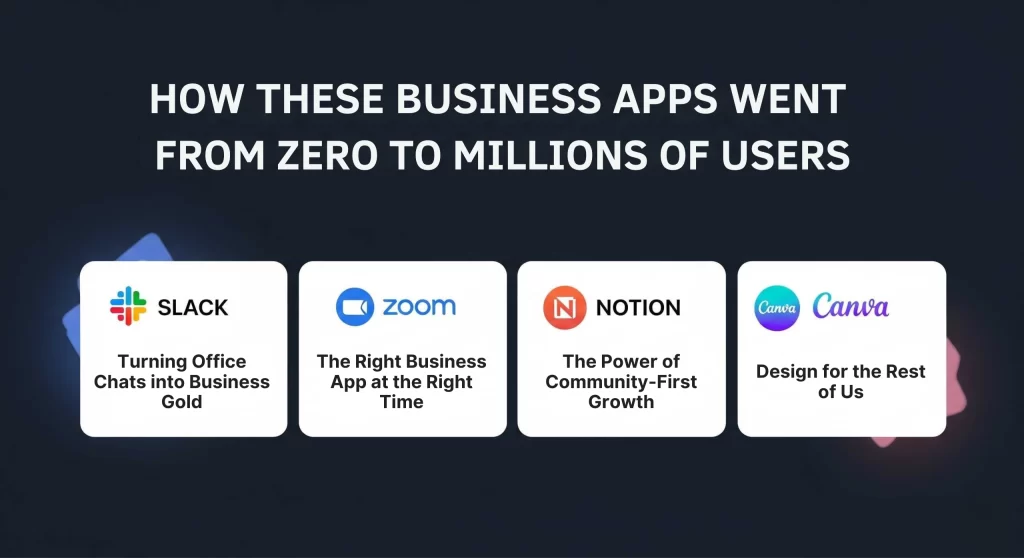 HOW THESE BUSINESS APPS WENT FROM ZERO TO MILLIONS OF USERS

SLACK

Turning Office Chats into Business Gold

zoom

The Right Business App at the Right Time

N NOTION

The Power of Community-First Growth

Canva Canva

Design for the Rest of Us